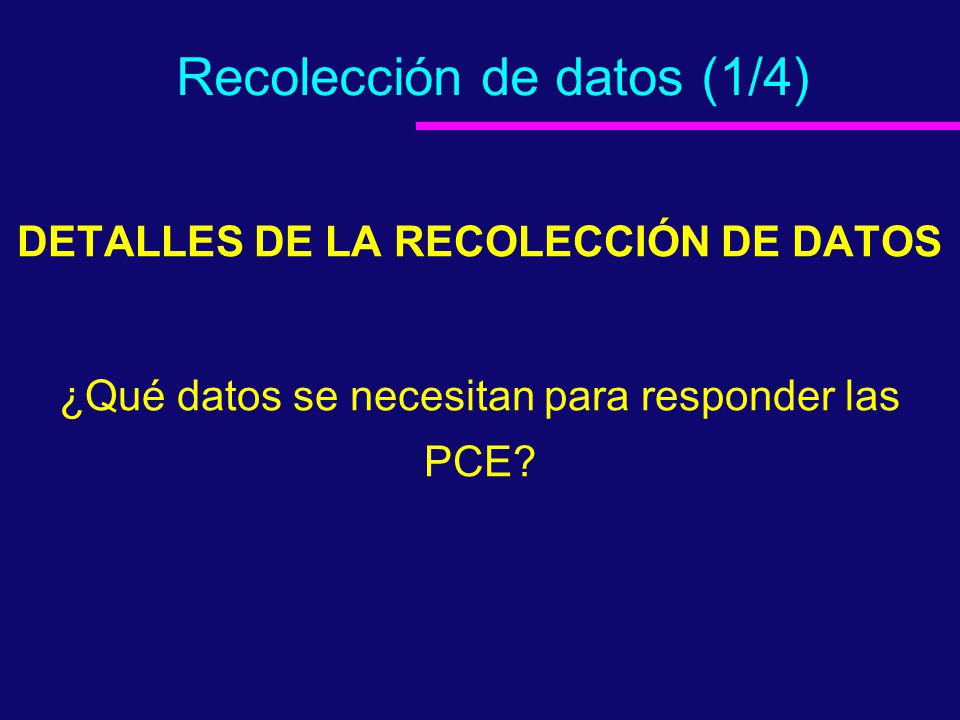 Recolección de datos (1/4)

DETALLES DE LA RECOLECCIÓN DE DATOS

¿Qué datos se necesitan para responder las PCE?